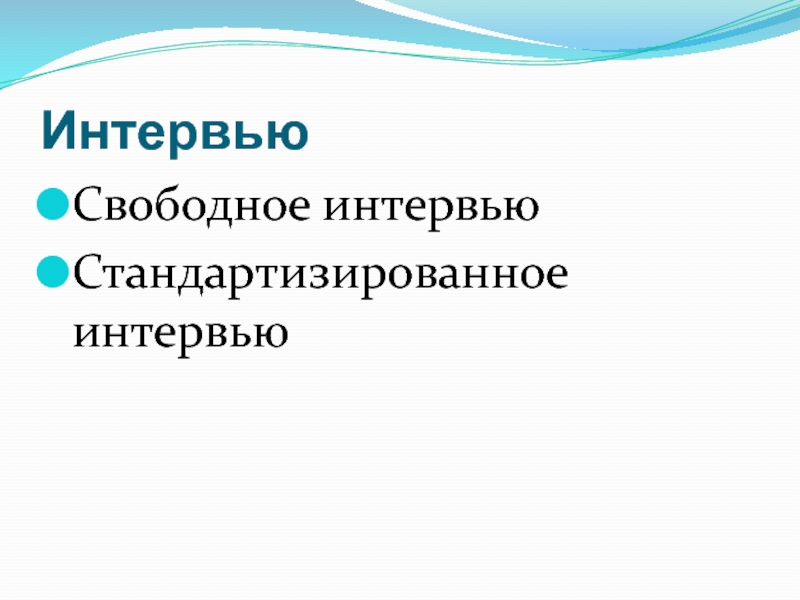 Интервью

Свободное интервью

Стандартизированное интервью